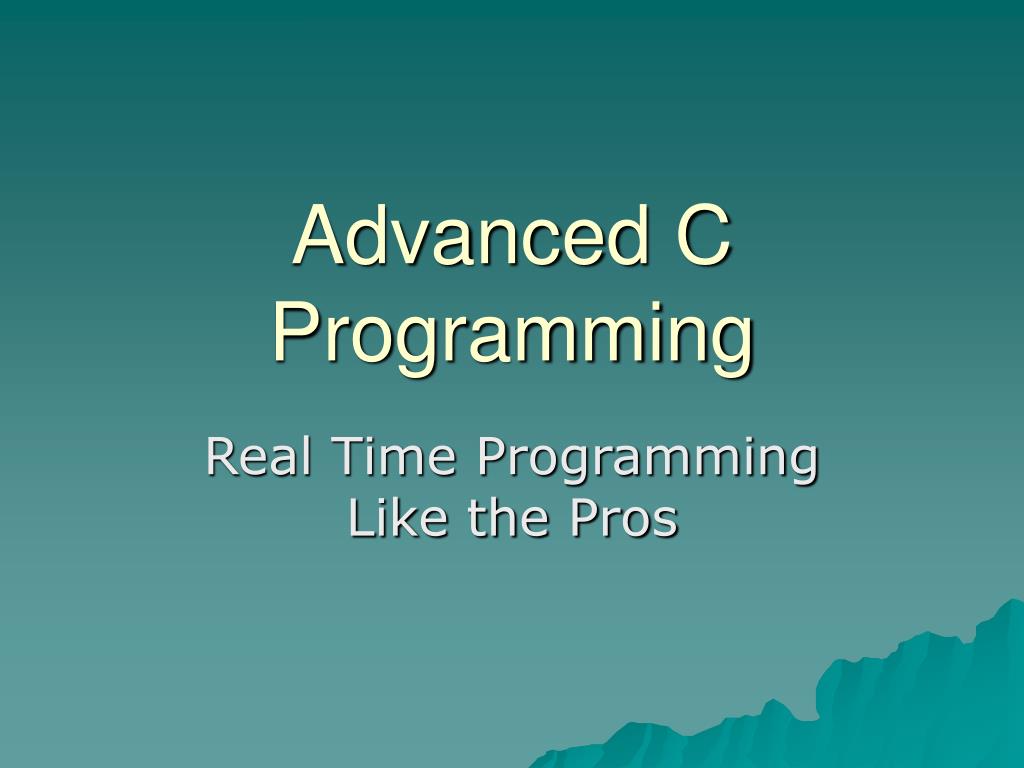 Advanced C Programming

Real Time Programming Like the Pros